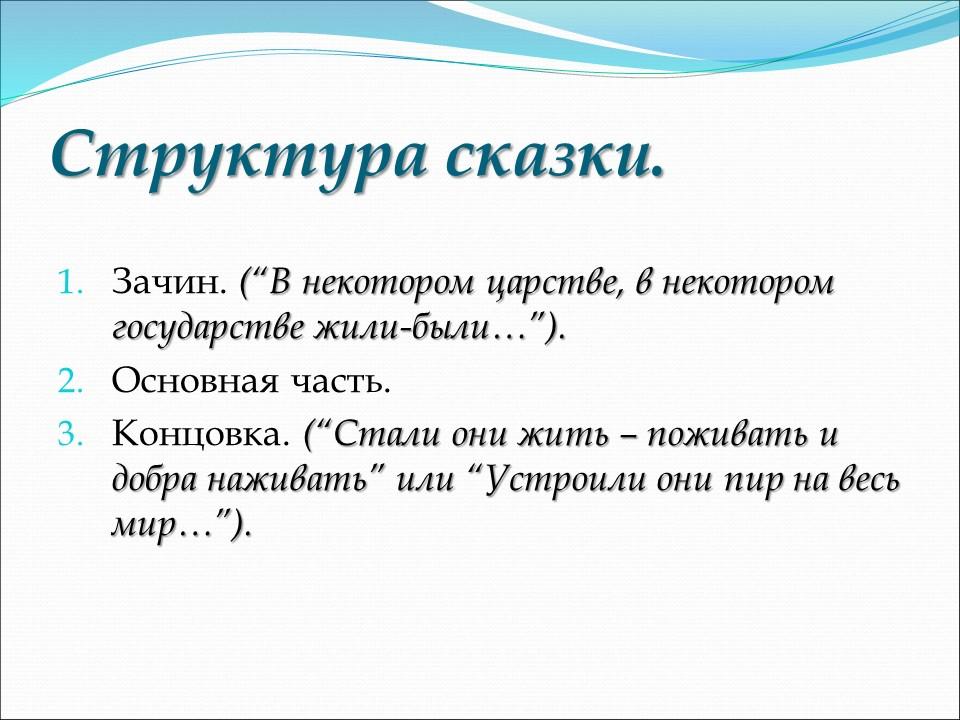 Структура сказки.

1. Зачин. (“В некотором царстве, в некотором государстве жили-были…”).
2. Основная часть.
3. Концовка. (“Стали они жить – поживать и добра наживать” или “Устроили они пир на весь мир…”).